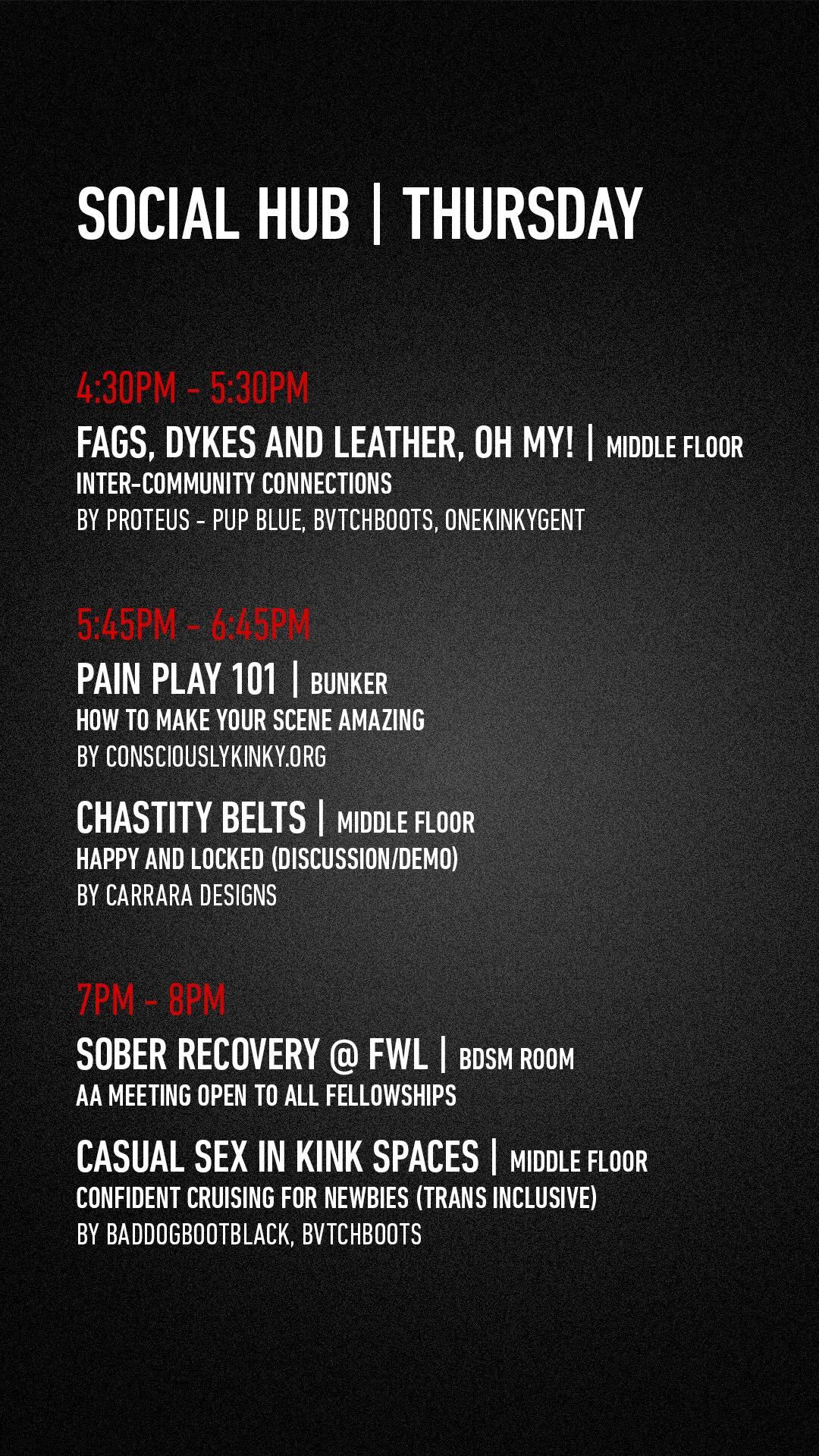 SOCIAL HUB | THURSDAY

4:30PM - 5:30PM

FAGS, DYKES AND LEATHER, OH MY! | MIDDLE FLOOR
INTER-COMMUNITY CONNECTIONS
BY PROTEUS - PUP BLUE, BVTCHBOOTS, ONEKINKYGENT

5:45PM - 6:45PM

PAIN PLAY 101 | BUNKER
HOW TO MAKE YOUR SCENE AMAZING
BY CONSCIOUSLYKINKY.ORG

CHASTITY BELTS | MIDDLE FLOOR
HAPPY AND LOCKED (DISCUSSION/DEMO)
BY CARRARA DESIGNS

7PM - 8PM

SOBER RECOVERY @ FWL | BDSM ROOM
AA MEETING OPEN TO ALL FELLOWSHIPS

CASUAL SEX IN KINK SPACES | MIDDLE FLOOR
CONFIDENT CRUISING FOR NEWBIES (TRANS INCLUSIVE)
BY BADDOGBOOTBLACK, BVTCHBOOTS